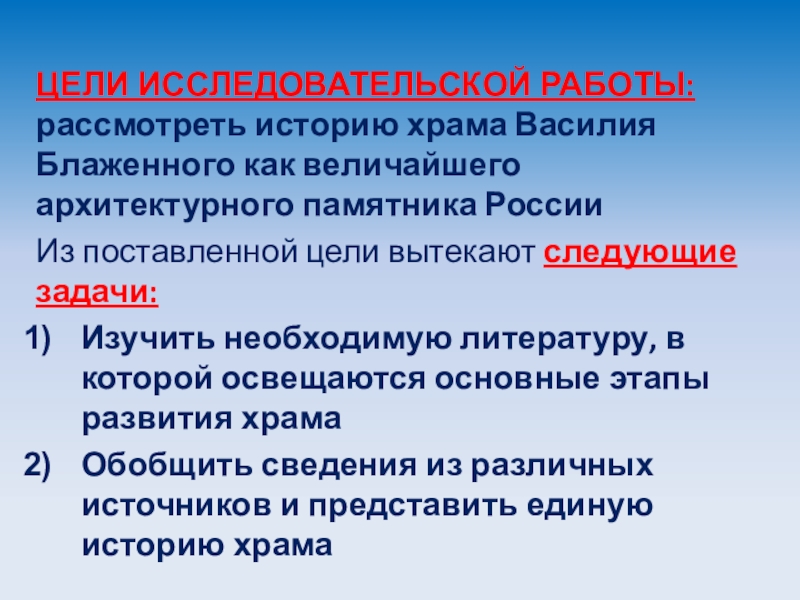 ЦЕЛИ ИССЛЕДОВАТЕЛЬСКОЙ РАБОТЫ: рассмотреть историю храма Василия Блаженного как величайшего архитектурного памятника России

Из поставленной цели вытекают следующие задачи:

1) Изучить необходимую литературу, в которой освещаются основные этапы развития храма

2) Обобщить сведения из различных источников и представить единую историю храма